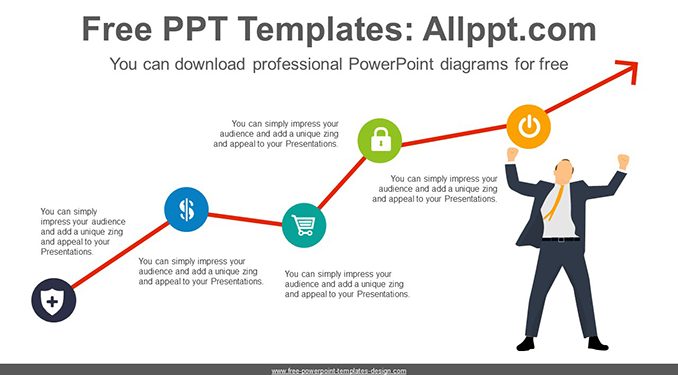 Free PPT Templates: Allppt.com

You can download professional PowerPoint diagrams for free

You can simply impress your audience and add a unique zing and appeal to your Presentations.

You can simply impress your audience and add a unique zing and appeal to your Presentations.

You can simply impress your audience and add a unique zing and appeal to your Presentations.

You can simply impress your audience and add a unique zing and appeal to your Presentations.

You can simply impress your audience and add a unique zing and appeal to your Presentations.

www.free-powerpoint-templates-design.com